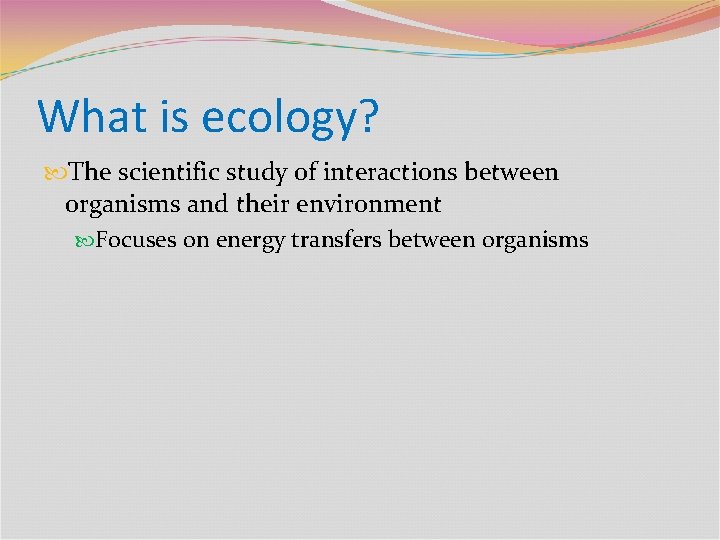 What is ecology?

The scientific study of interactions between organisms and their environment

Focuses on energy transfers between organisms